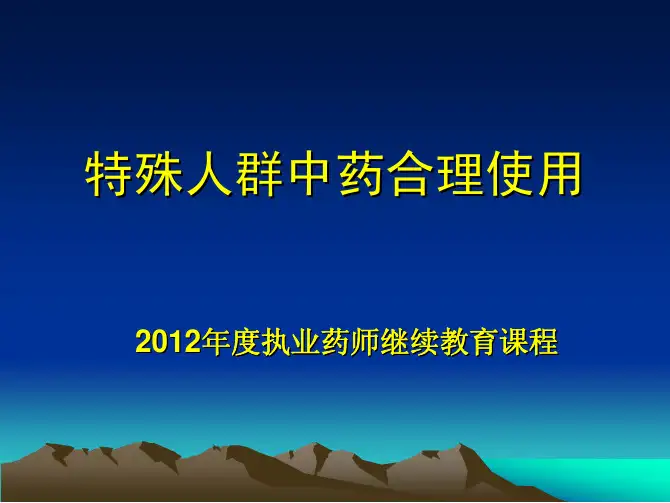 特殊人群中药合理使用

2012年度执业药师继续教育课程